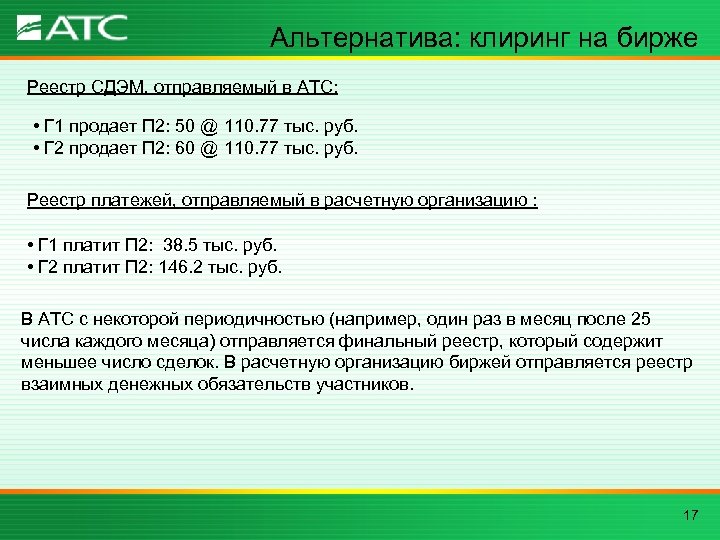 АТС

Альтернатива: клиринг на бирже

Реестр СДЭМ, отправляемый в АТС:

• Г1 продает П2: 50 @ 110.77 тыс. руб.
• Г2 продает П2: 60 @ 110.77 тыс. руб.

Реестр платежей, отправляемый в расчетную организацию :

• Г1 платит П2: 38.5 тыс. руб.
• Г2 платит П2: 146.2 тыс. руб.

В АТС с некоторой периодичностью (например, один раз в месяц после 25 числа каждого месяца) отправляется финальный реестр, который содержит меньшее число сделок. В расчетную организацию биржей отправляется реестр взаимных денежных обязательств участников.

17